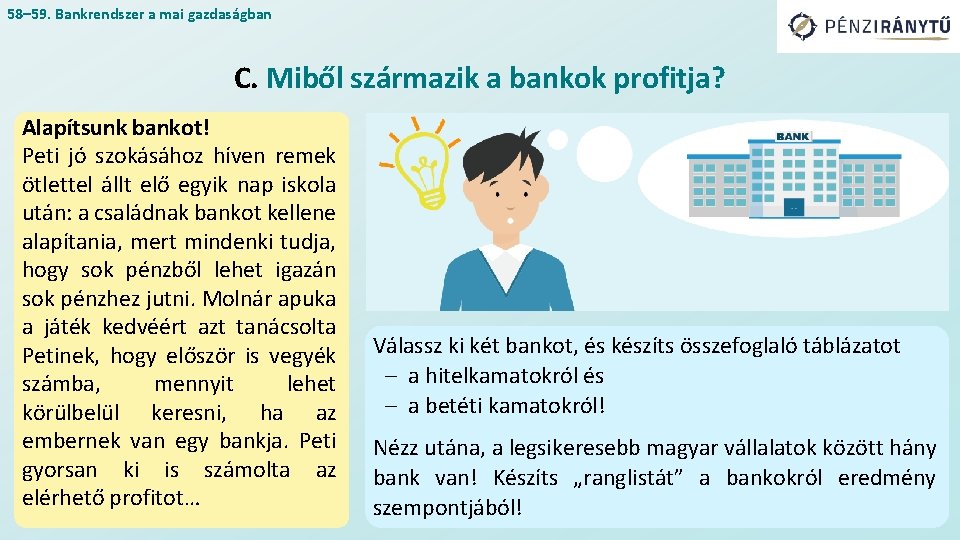 58–59. Bankrendszer a mai gazdaságban

PÉNZIRÁNYTŰ

C. Miből származik a bankok profitja?

Alapítsunk bankot!
Peti jó szokásához híven remek ötlettel állt elő egyik nap iskola után: a családnak bankot kellene alapítania, mert mindenki tudja, hogy sok pénzből lehet igazán sok pénzhez jutni. Molnár apuka a játék kedvéért azt tanácsolta Petinek, hogy először is vegyék számba, mennyit lehet körülbelül keresni, ha az embernek van egy bankja. Peti gyorsan ki is számolta az elérhető profitot…

BANK

Válassz ki két bankot, és készíts összefoglaló táblázatot
– a hitelkamatokról és
– a betéti kamatokról!

Nézz utána, a legsikeresebb magyar vállalatok között hány bank van! Készíts „ranglistát” a bankokról eredmény szempontjából!